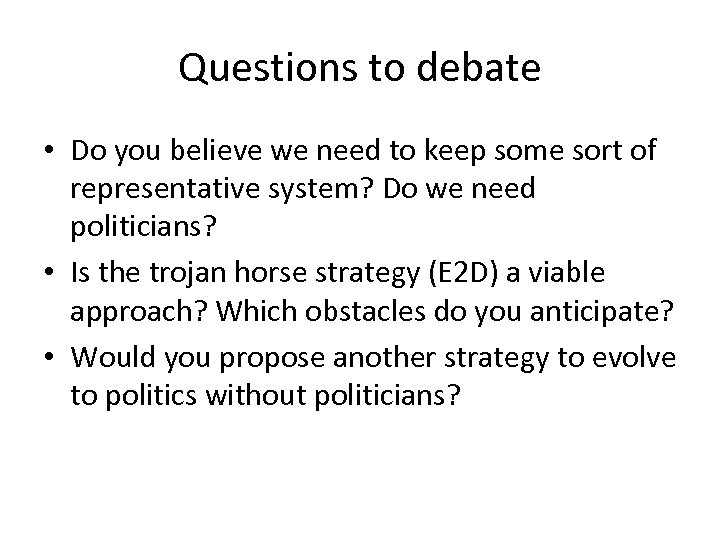 Questions to debate

• Do you believe we need to keep some sort of representative system? Do we need politicians?
• Is the trojan horse strategy (E2D) a viable approach? Which obstacles do you anticipate?
• Would you propose another strategy to evolve to politics without politicians?